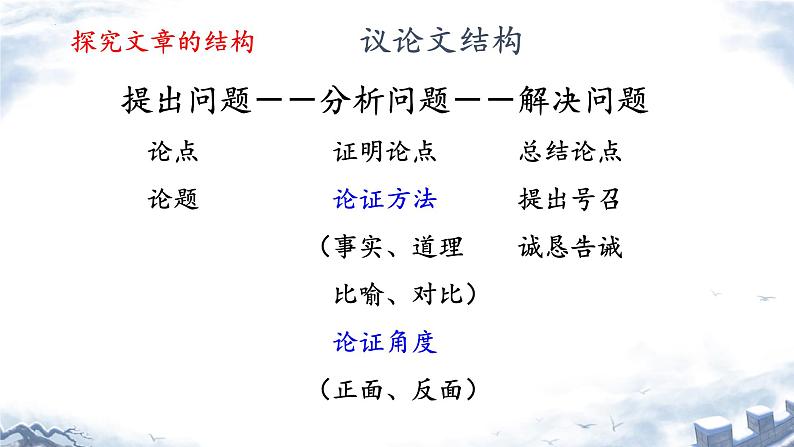 探究文章的结构

议论文结构

提出问题——分析问题——解决问题

论点

论题

证明论点

论证方法

（事实、道理

比喻、对比）

论证角度

（正面、反面）

总结论点

提出号召

诚恳告诫